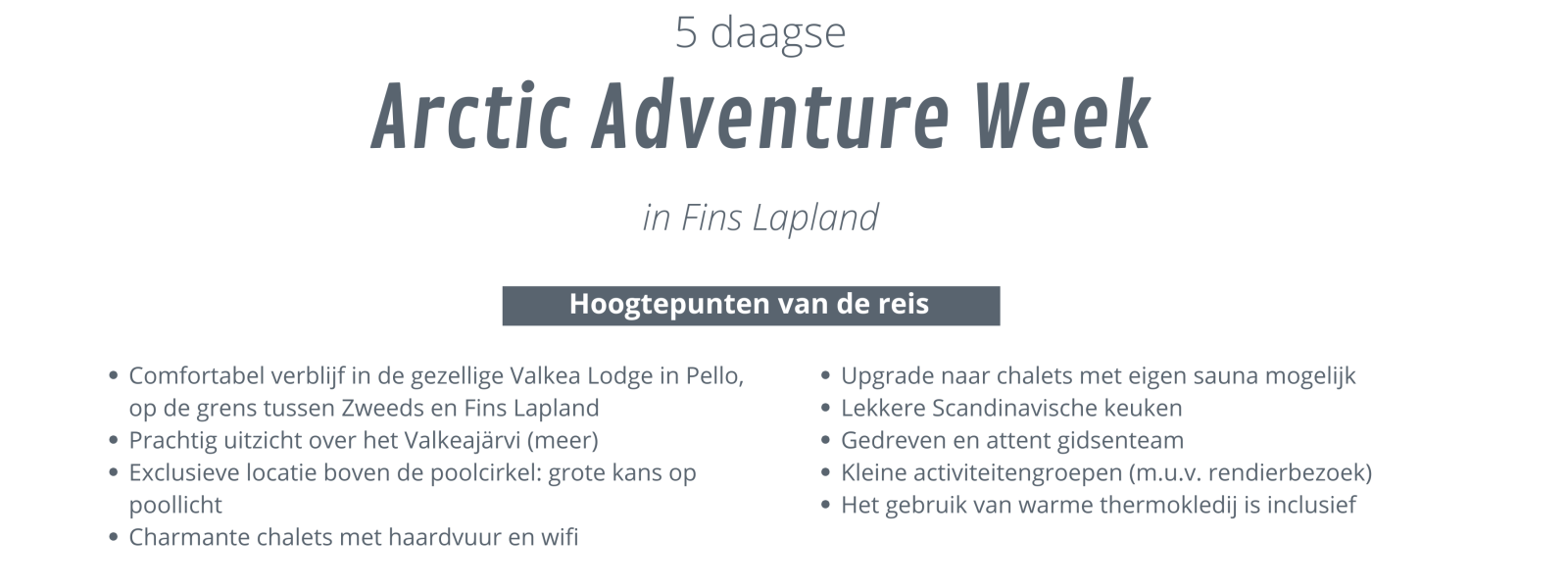 5 daagse

Arctic Adventure Week

in Fins Lapland

Hoogtepunten van de reis

- Comfortabel verblijf in de gezellige Valkea Lodge in Pello, op de grens tussen Zweeds en Fins Lapland
- Prachtig uitzicht over het Valkeajärvi (meer)
- Exclusieve locatie boven de poolcirkel: grote kans op poollicht
- Charmante chalets met haardvuur en wifi

- Upgrade naar chalets met eigen sauna mogelijk
- Lekkere Scandinavische keuken
- Gedreven en attent gidsenteam
- Kleine activiteitengroepen (m.u.v. rendierbezoek)
- Het gebruik van warme thermokledij is inclusief